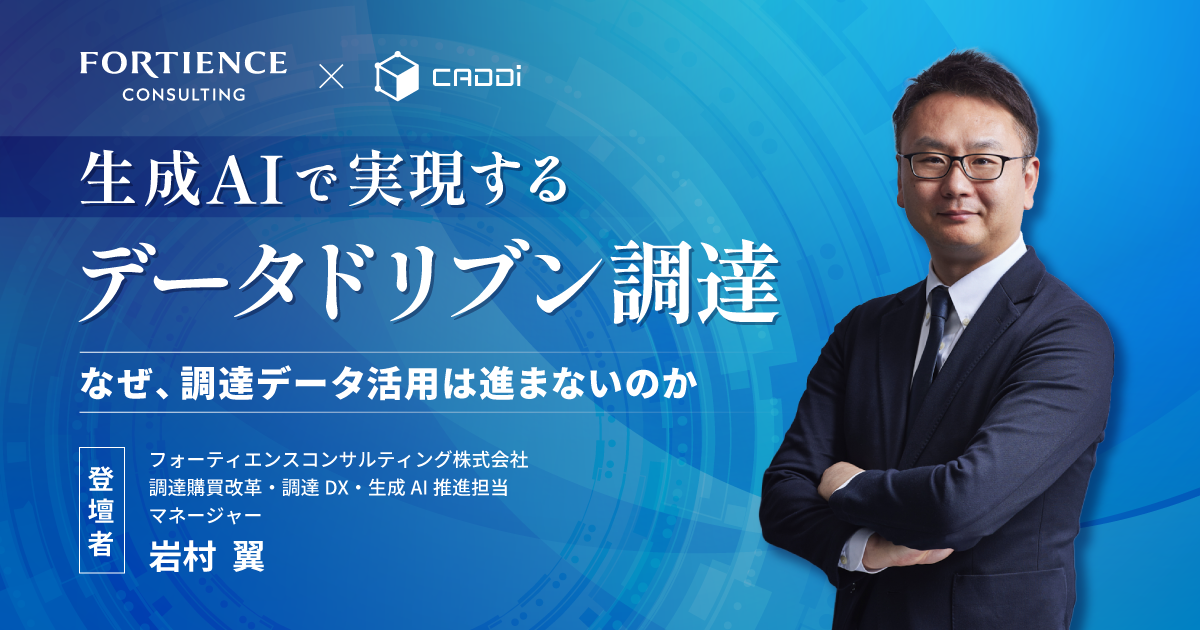 FORTIENCE
CONSULTING

×

CADDi

生成AIで実現する
データドリブン調達

なぜ、調達データ活用は進まないのか

登壇者

フォーティエンスコンサルティング株式会社
調達購買改革・調達 DX・生成 AI 推進担当
マネージャー
岩村 翼